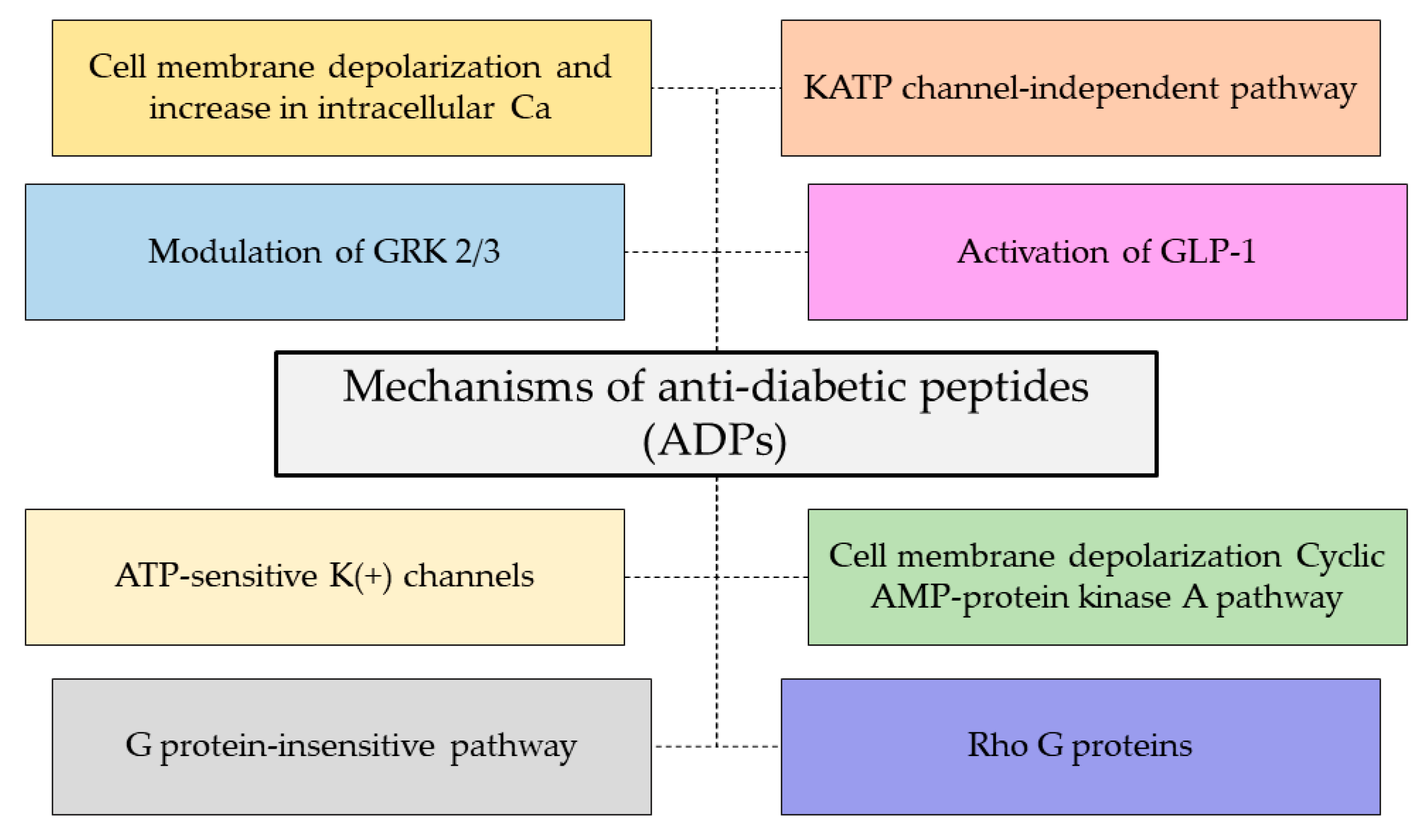 Cell membrane depolarization and increase in intracellular Ca

KATP channel-independent pathway

Modulation of GRK 2/3

Activation of GLP-1

Mechanisms of anti-diabetic peptides (ADPs)

ATP-sensitive K(+) channels

Cell membrane depolarization Cyclic AMP-protein kinase A pathway

G protein-insensitive pathway

Rho G proteins